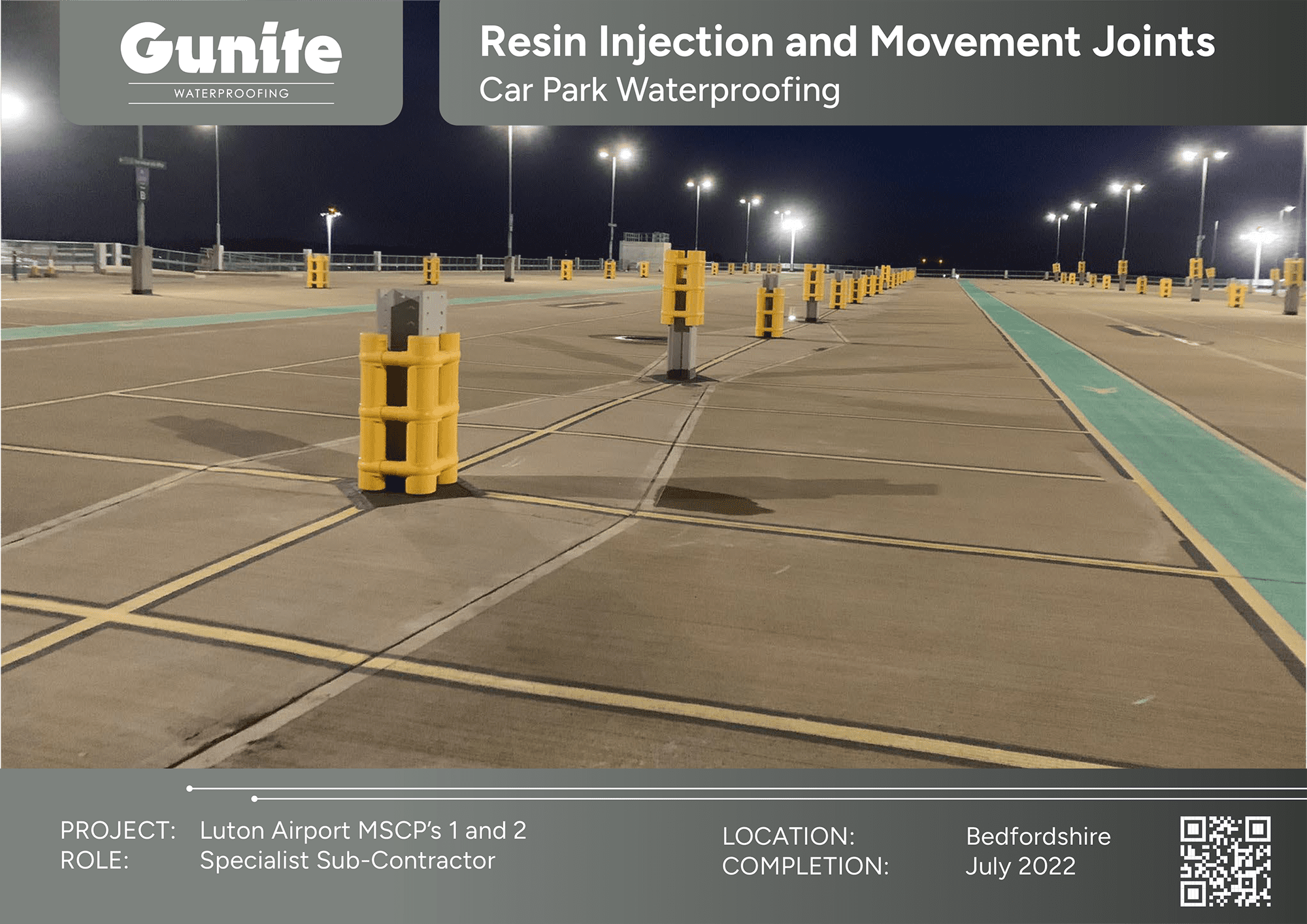 Gunite
WATERPROOFING

Resin Injection and Movement Joints
Car Park Waterproofing

PROJECT: Luton Airport MSCP's 1 and 2
ROLE: Specialist Sub-Contractor

LOCATION: Bedfordshire
COMPLETION: July 2022